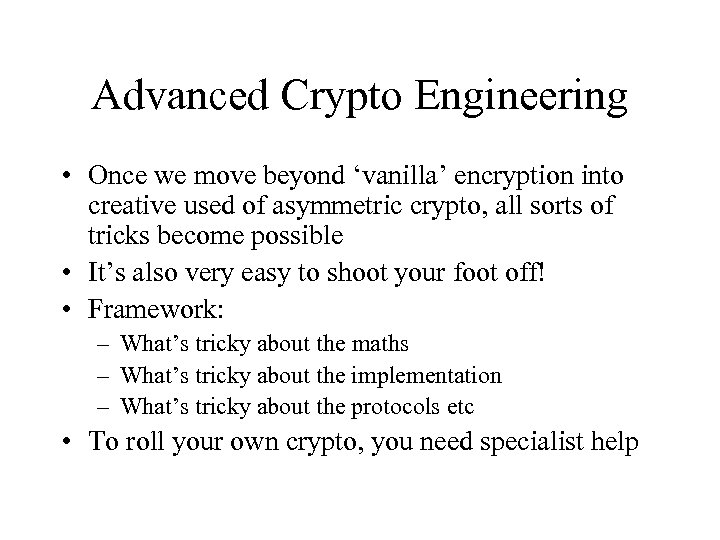 Advanced Crypto Engineering

• Once we move beyond ‘vanilla’ encryption into creative used of asymmetric crypto, all sorts of tricks become possible
• It’s also very easy to shoot your foot off!
• Framework:
 – What’s tricky about the maths
 – What’s tricky about the implementation
 – What’s tricky about the protocols etc
• To roll your own crypto, you need specialist help